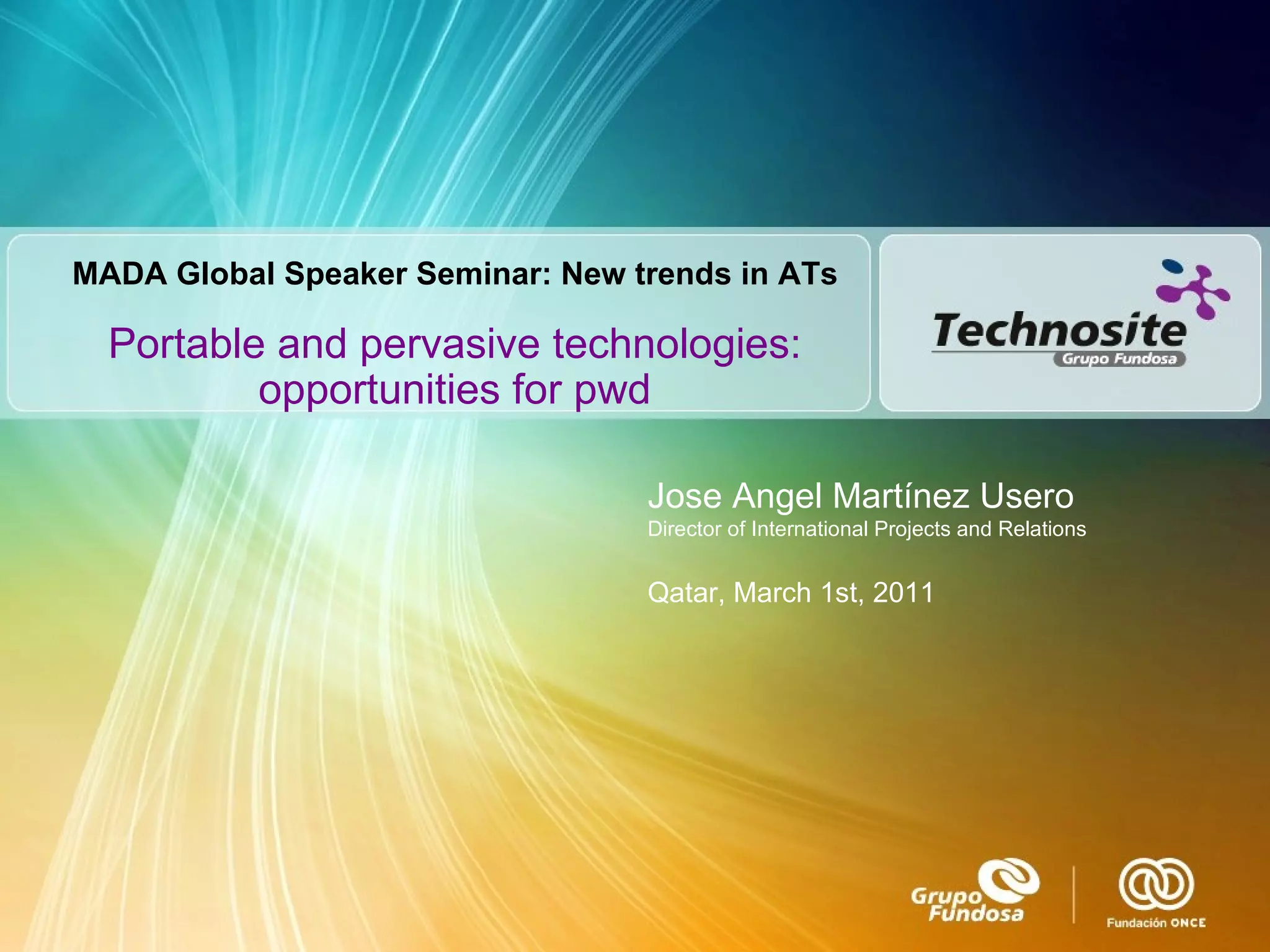 MADA Global Speaker Seminar: New trends in ATs

Portable and pervasive technologies: opportunities for pwd

Technosite
Grupo Fundosa

Jose Angel Martínez Usero
Director of International Projects and Relations

Qatar, March 1st, 2011

Grupo Fundosa

Fundación ONCE